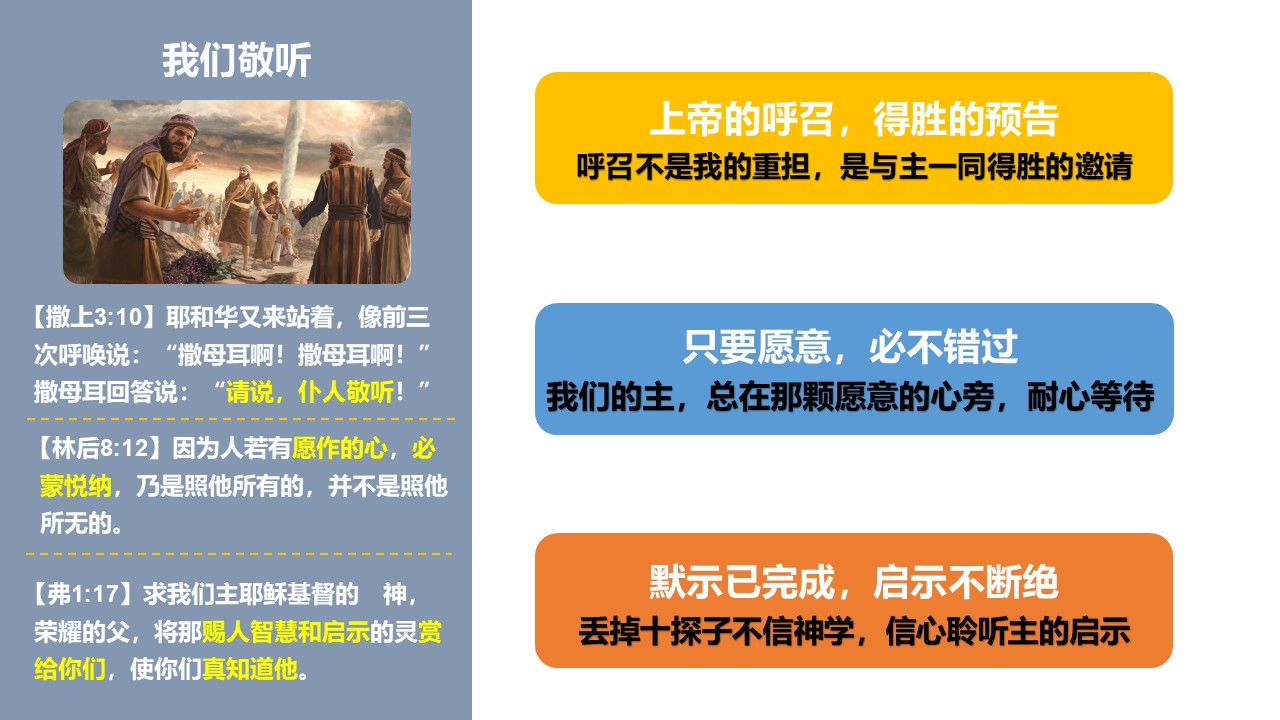 我们敬听

【撒上3:10】耶和华又来站着，像前三次呼唤说：“撒母耳啊！撒母耳啊！”撒母耳回答说：“请说，仆人敬听！”

【林后8:12】因为人若有愿作的心，必蒙悦纳，乃是照他所有的，并不是照他所无的。

【弗1:17】求我们主耶稣基督的 神，荣耀的父，将那赐人智慧和启示的灵赏给你们，使你们真知道他。

上帝的呼召，得胜的预告
呼召不是我的重担，是与主一同得胜的邀请

只要愿意，必不错过
我们的主，总在那颗愿意的心旁，耐心等待

默示已完成，启示不断绝
丢掉十探子不信神学，信心聆听主的启示